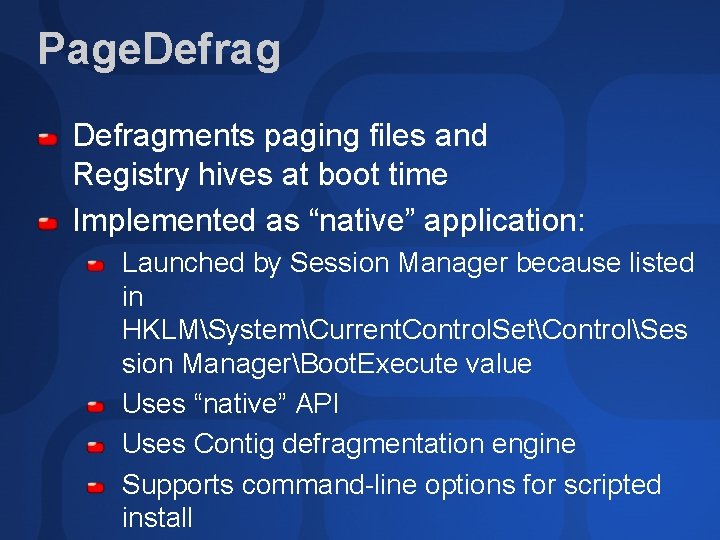 PageDefrag

Defragments paging files and Registry hives at boot time

Implemented as “native” application:

Launched by Session Manager because listed in HKLM\System\CurrentControlSet\Control\Session Manager\BootExecute value

Uses “native” API

Uses Contig defragmentation engine

Supports command-line options for scripted install